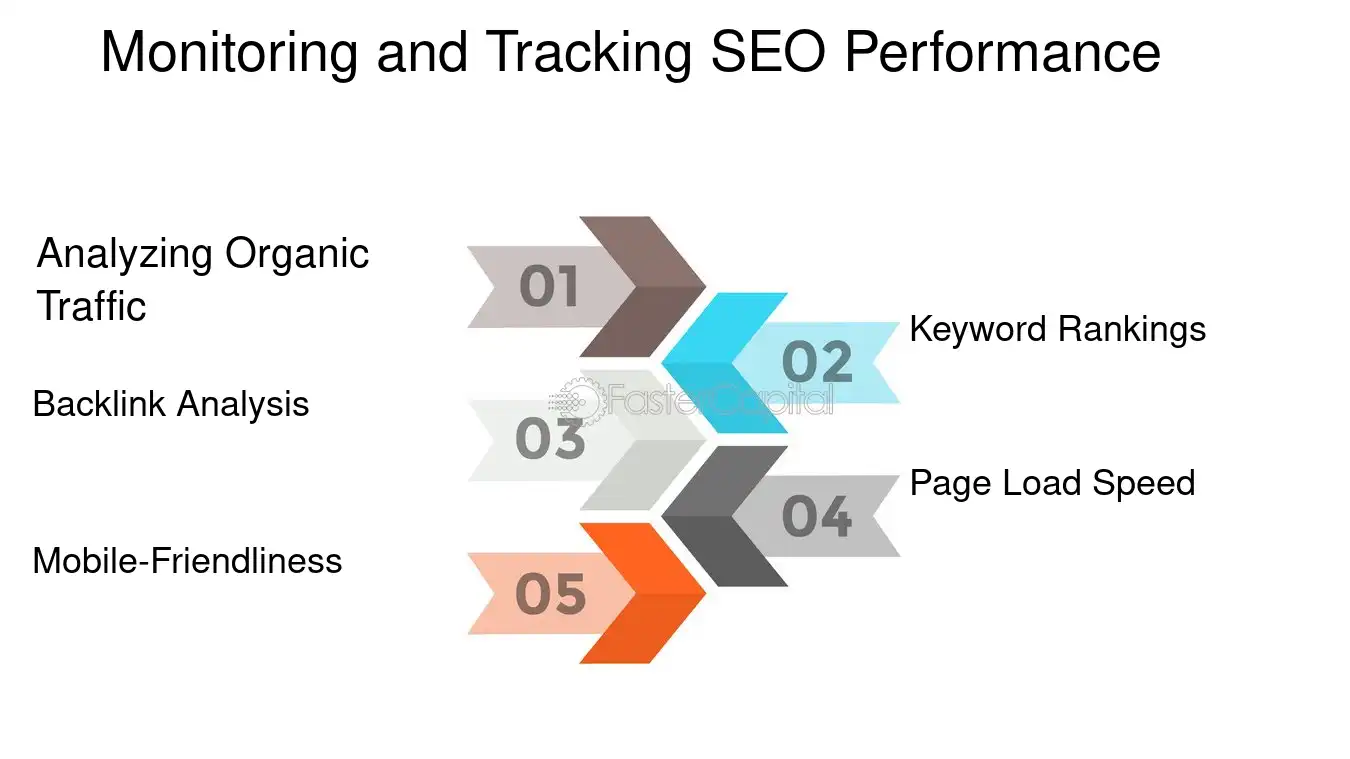 Monitoring and Tracking SEO Performance

Analyzing Organic Traffic

01

Keyword Rankings

02

Backlink Analysis

03

Page Load Speed

04

Mobile-Friendliness

05

FasterCapital